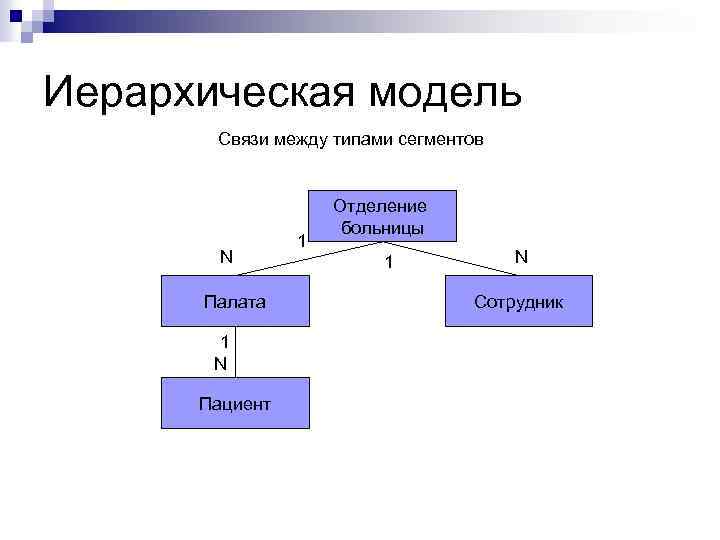 Иерархическая модель

Связи между типами сегментов

Отделение больницы

1

N

1

N

Палата

Сотрудник

1

N

Пациент